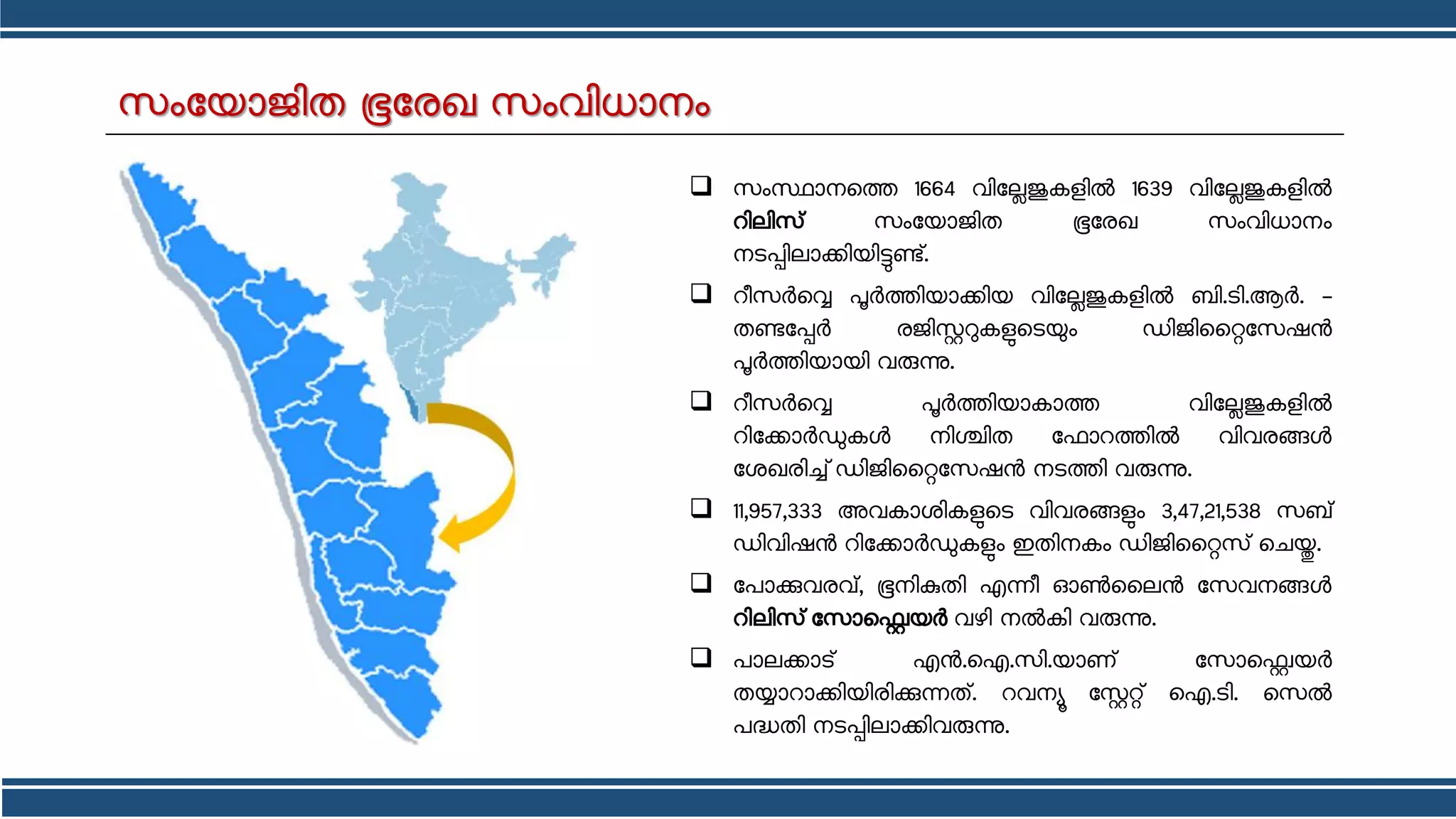 സംയോജിത ഭൂരേഖ സംവിധാനം

❑ സംസ്ഥാനത്തെ 1664 വില്ലേജുകളിൽ 1639 വില്ലേജുകളിൽ റിലിസ് സംയോജിത ഭൂരേഖ സംവിധാനം നടപ്പിലാക്കിയിട്ടുണ്ട്.

❑ റീസർവ്വെ പൂർത്തിയാക്കിയ വില്ലേജുകളിൽ ബി.ടി.ആർ. – തണ്ടപ്പേർ രജിസ്റ്ററുകളുടെയും ഡിജിറ്റൈസേഷൻ പൂർത്തിയായി വരുന്നു.

❑ റീസർവ്വെ പൂർത്തിയാകാത്ത വില്ലേജുകളിൽ റിക്കോർഡുകൾ നിശ്ചിത ഫോറത്തിൽ വിവരങ്ങൾ ശേഖരിച്ച് ഡിജിറ്റൈസേഷൻ നടത്തി വരുന്നു.

❑ 11,957,333 അവകാശികളുടെ വിവരങ്ങളും 3,47,21,538 സബ് ഡിവിഷൻ റിക്കോർഡുകളും ഇതിനകം ഡിജിറ്റൈസ് ചെയ്തു.

❑ പോക്കുവരവ്, ഭൂനികുതി എന്നീ ഓൺലൈൻ സേവനങ്ങൾ റിലിസ് സോഫ്റ്റ്വെയർ വഴി നൽകി വരുന്നു.

❑ പാലക്കാട് എൻ.ഐ.സി.യാണ് സോഫ്റ്റ്വെയർ തയ്യാറാക്കിയിരിക്കുന്നത്. റവന്യൂ സ്റ്റേറ്റ് ഐ.ടി. സെൽ പദ്ധതി നടപ്പിലാക്കിവരുന്നു.